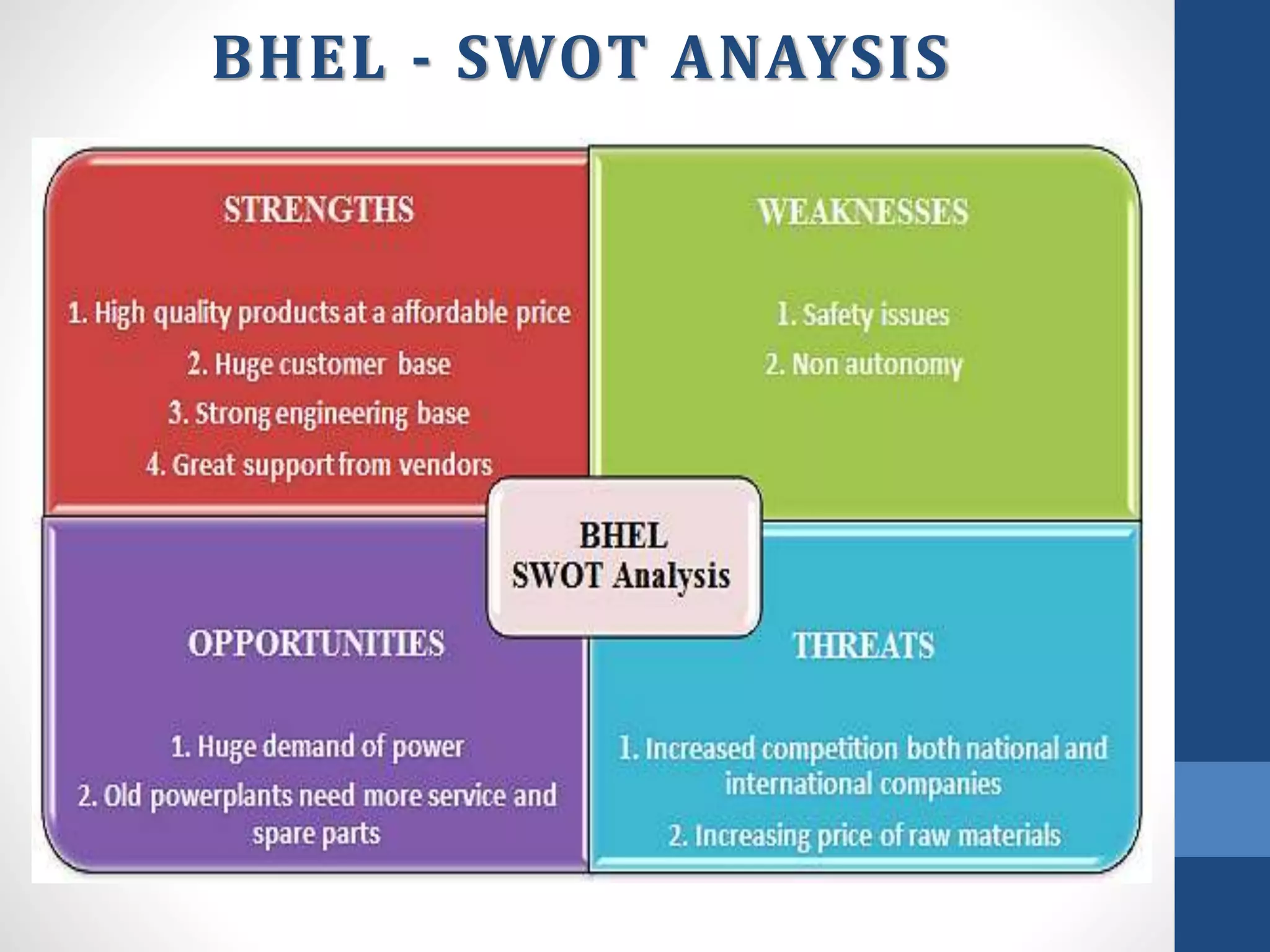 BHEL - SWOT ANAYSIS

STRENGTHS

1. High quality products at a affordable price

2. Huge customer base

3. Strong engineering base

4. Great support from vendors

WEAKNESSES

1. Safety issues

2. Non autonomy

BHEL
SWOT Analysis

OPPORTUNITIES

1. Huge demand of power

2. Old powerplants need more service and spare parts

THREATS

1. Increased competition both national and international companies

2. Increasing price of raw materials